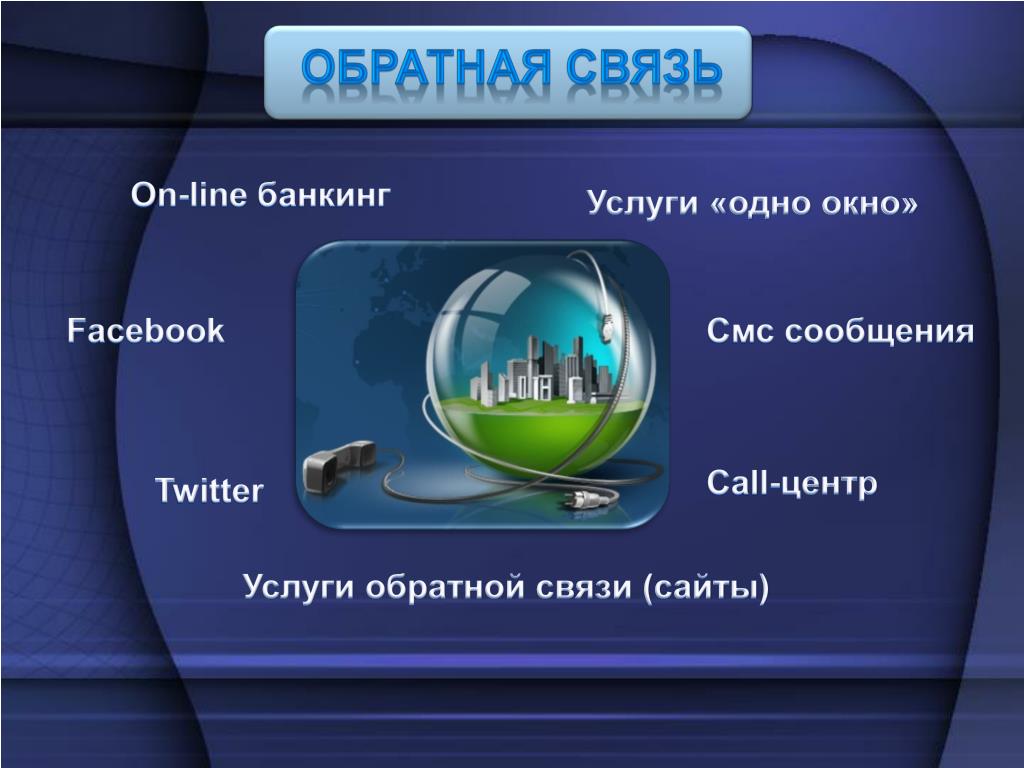 ОБРАТНАЯ СВЯЗЬ

On-line банкинг

Услуги «одно окно»

Facebook

Смс сообщения

Twitter

Call-центр

Услуги обратной связи (сайты)